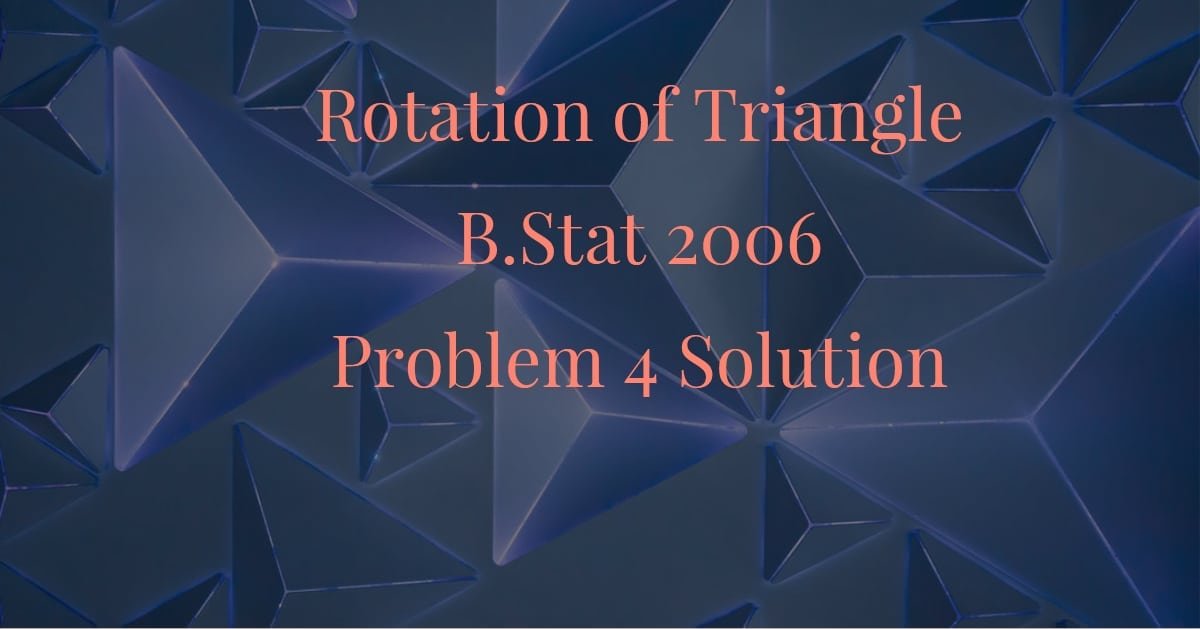 Rotation of Triangle
B.Stat 2006
Problem 4 Solution